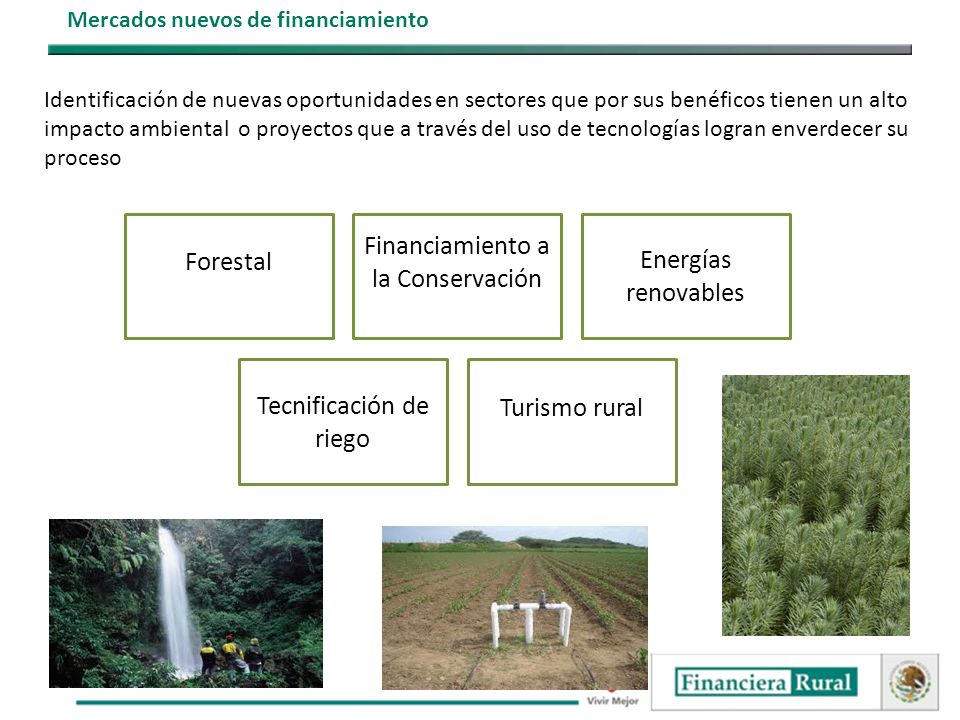 Mercados nuevos de financiamiento

Identificación de nuevas oportunidades en sectores que por sus benéficos tienen un alto impacto ambiental o proyectos que a través del uso de tecnologías logran enverdecer su proceso

Forestal

Financiamiento a la Conservación

Energías renovables

Tecnificación de riego

Turismo rural

Vivir Mejor

Financiera Rural